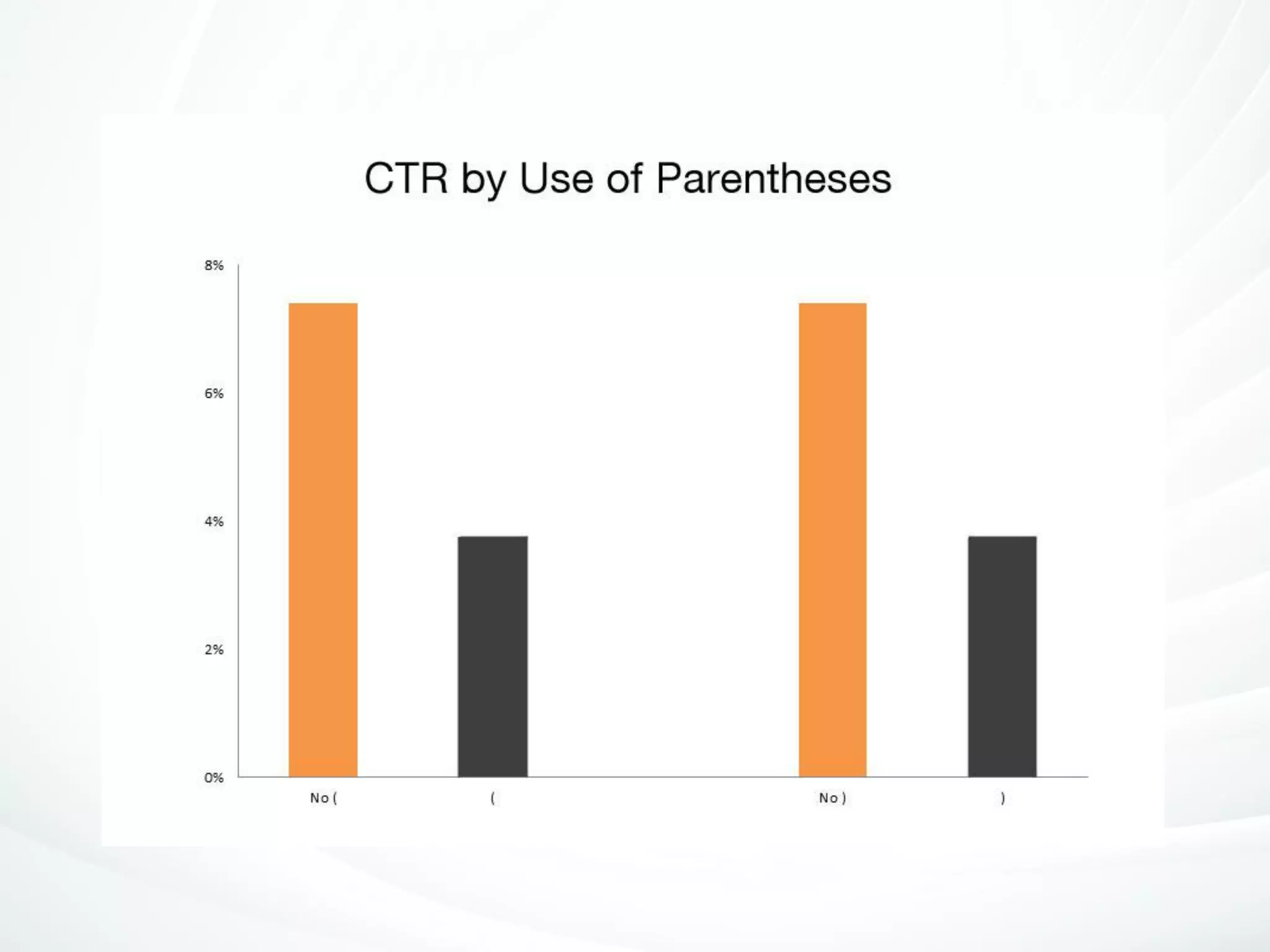 CTR by Use of Parentheses

8%
6%
4%
2%
0%

No (
(
No )
)